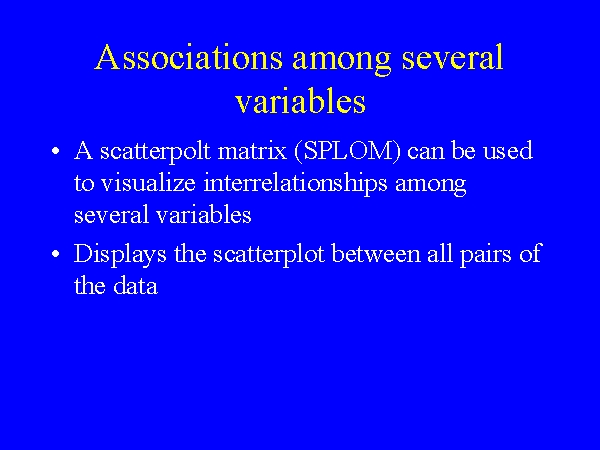 Associations among several variables

• A scatterpolt matrix (SPLOM) can be used to visualize interrelationships among several variables

• Displays the scatterplot between all pairs of the data